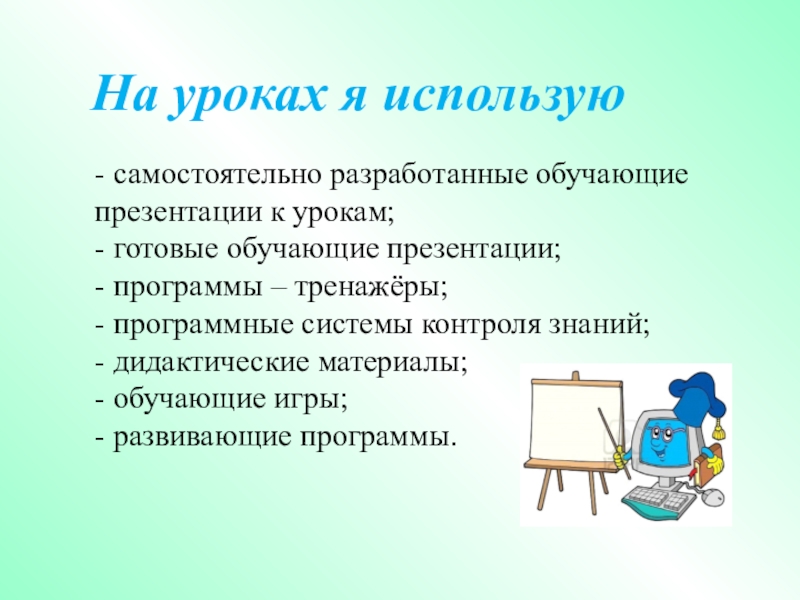 На уроках я использую

- самостоятельно разработанные обучающие презентации к урокам;
- готовые обучающие презентации;
- программы – тренажёры;
- программные системы контроля знаний;
- дидактические материалы;
- обучающие игры;
- развивающие программы.